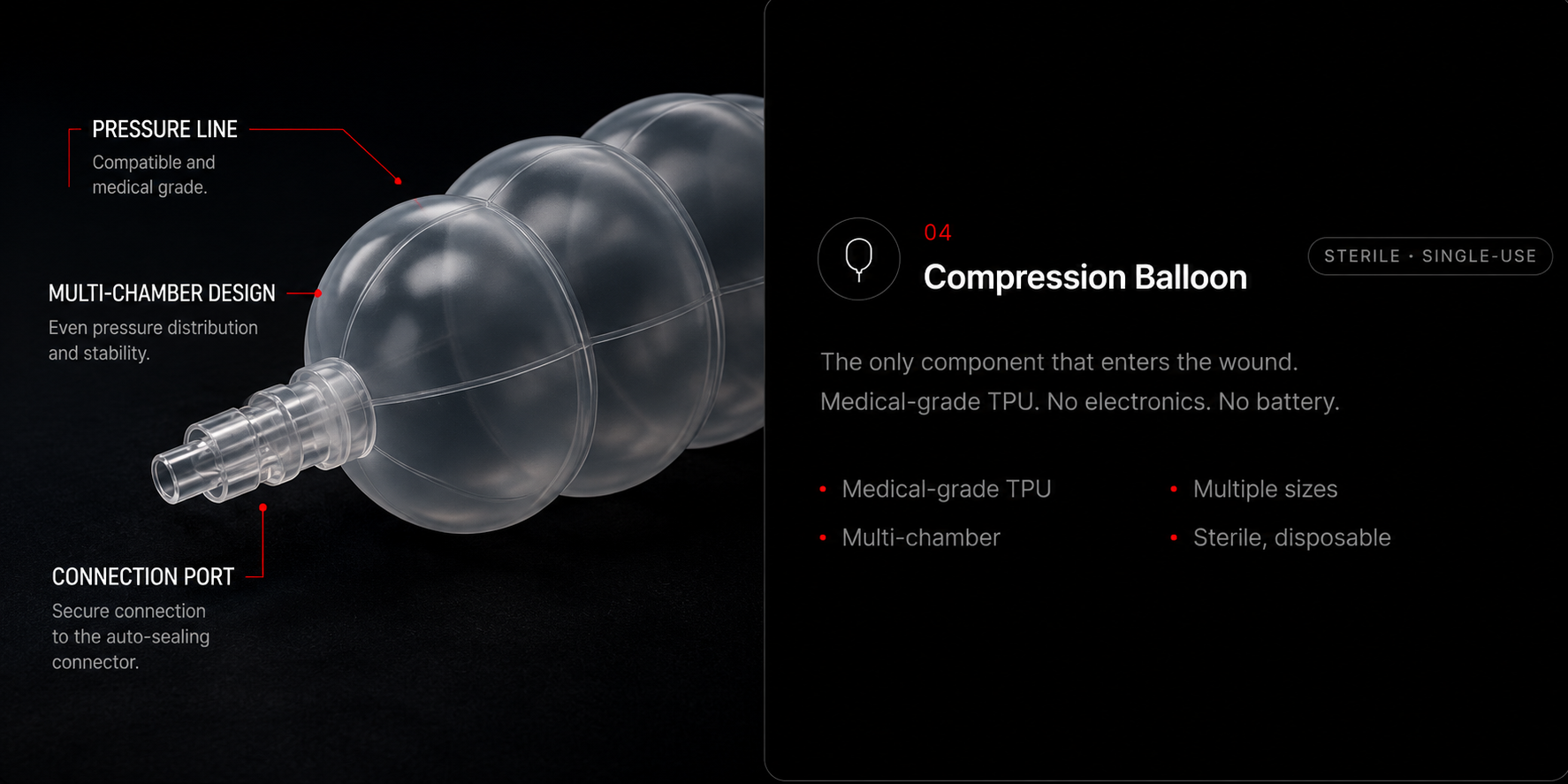 PRESSURE LINE
Compatible and medical grade.

MULTI-CHAMBER DESIGN
Even pressure distribution and stability.

CONNECTION PORT
Secure connection to the auto-sealing connector.

04
Compression Balloon

STERILE · SINGLE-USE

The only component that enters the wound.
Medical-grade TPU. No electronics. No battery.

• Medical-grade TPU
• Multi-chamber

• Multiple sizes
• Sterile, disposable